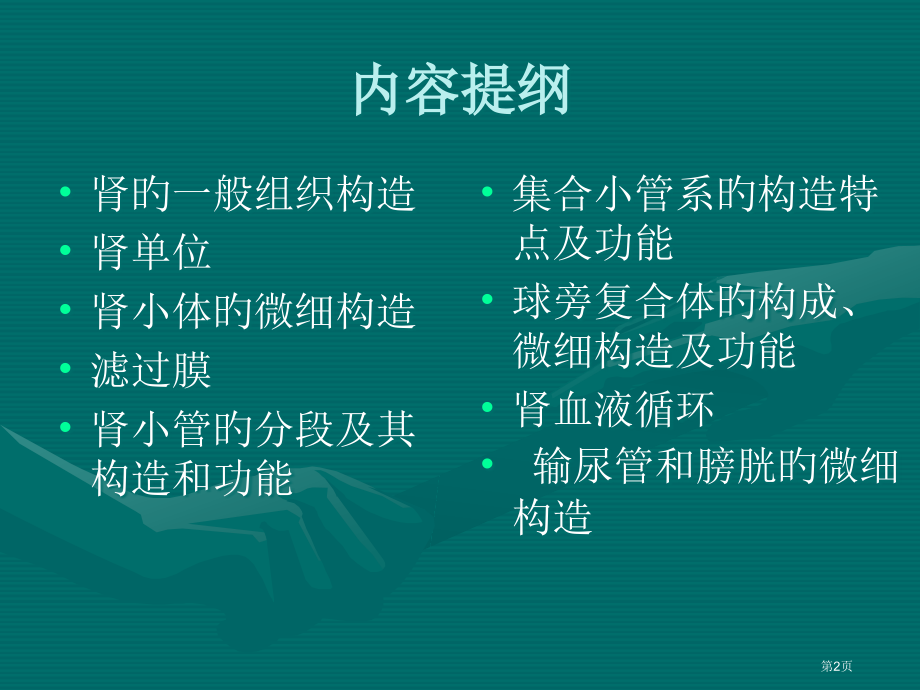 内容提纲

• 肾的一般组织构造
• 肾单位
• 肾小体的微细构造
• 滤过膜
• 肾小管的分段及其构造和功能

• 集合小管系的构造特点及功能
• 球旁复合体的构成、微细构造及功能
• 肾血液循环
• 输尿管和膀胱的微细构造

第2页